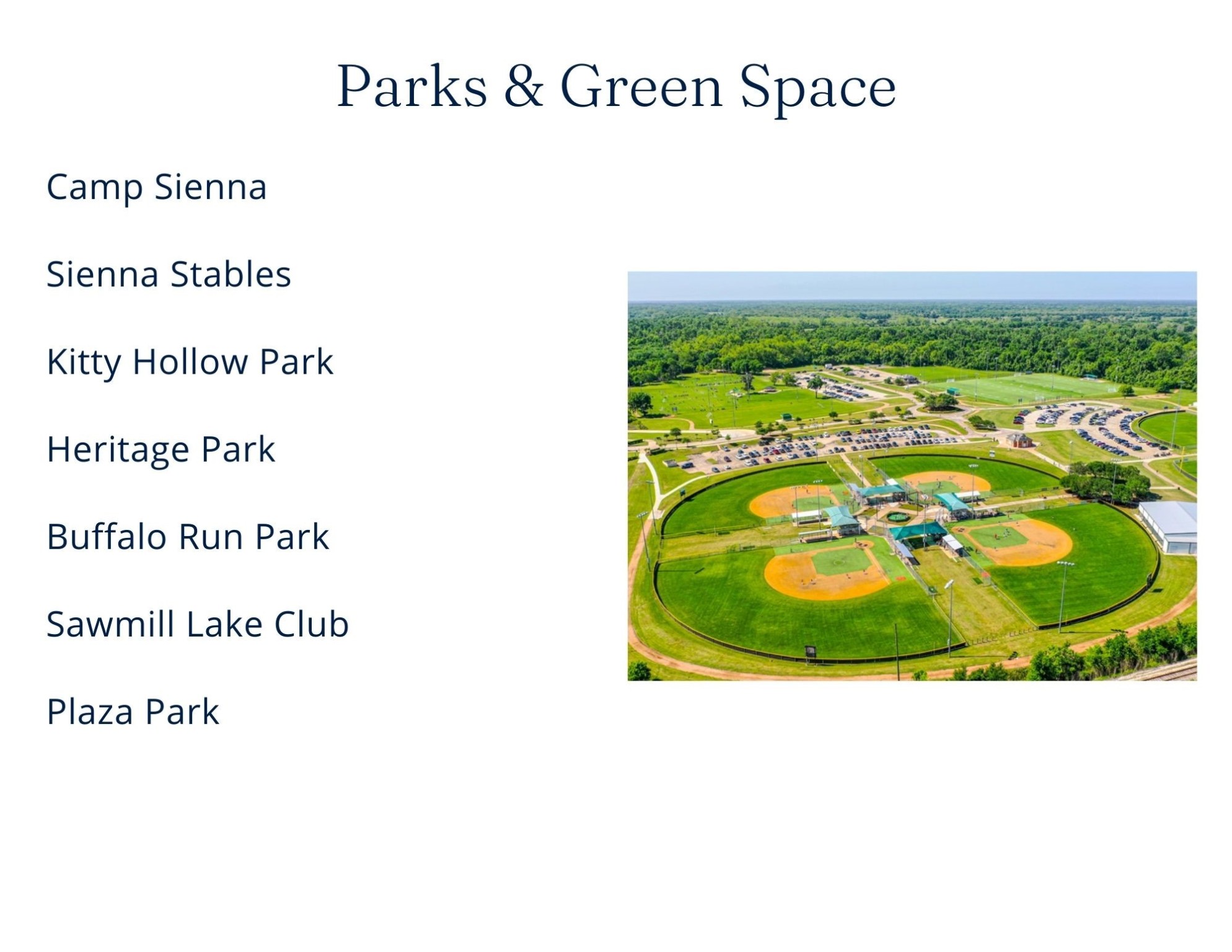 Parks & Green Space

Camp Sienna

Sienna Stables

Kitty Hollow Park

Heritage Park

Buffalo Run Park

Sawmill Lake Club

Plaza Park